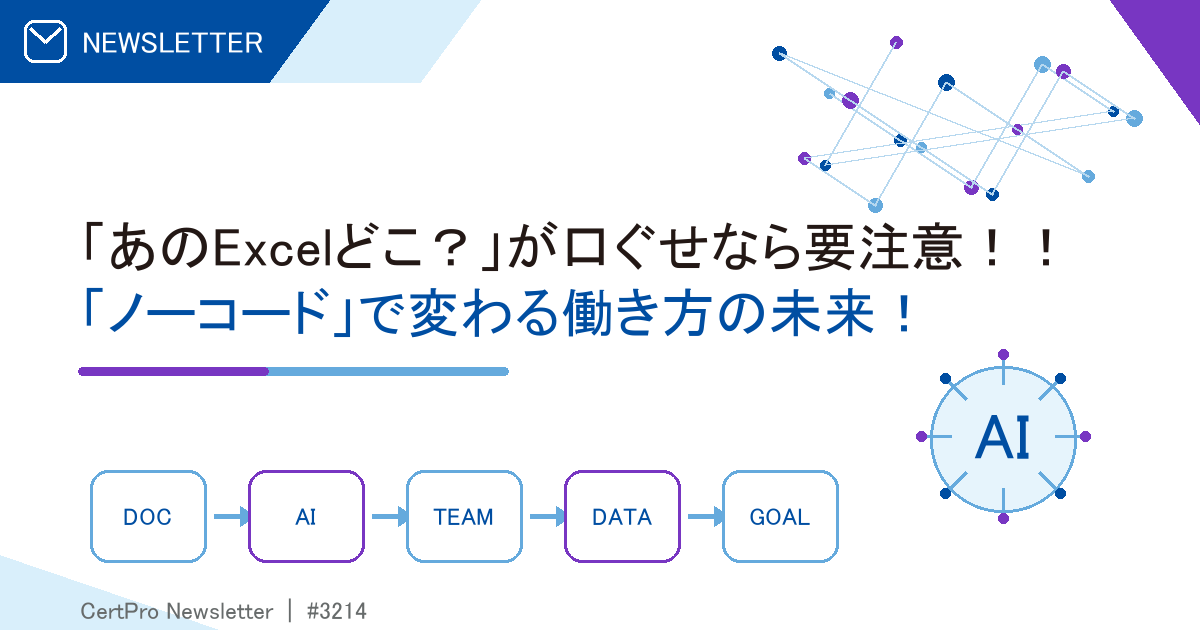 NEWSLETTER

「あのExcelどこ？」が口ぐせなら要注意！！
「ノーコード」で変わる働き方の未来！

AI

DOC AI TEAM DATA GOAL

CertPro Newsletter ｜ #3214